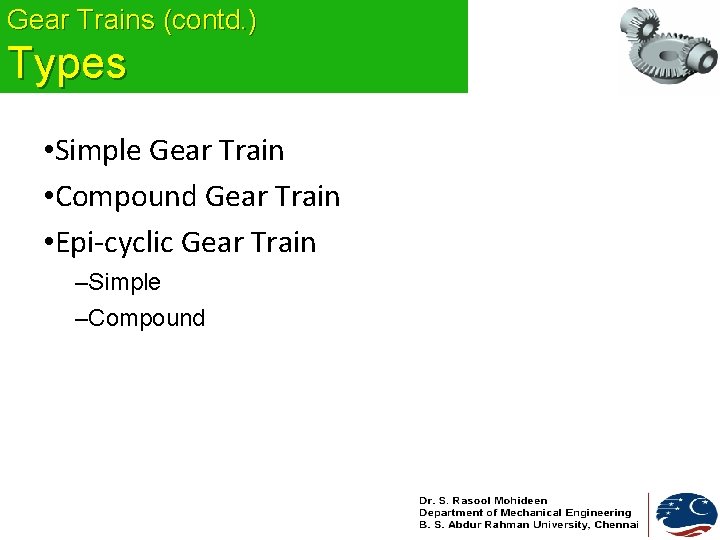 Gear Trains (contd.)
Types

•Simple Gear Train
•Compound Gear Train
•Epi-cyclic Gear Train
–Simple
–Compound

Dr. S. Rasool Mohideen
Department of Mechanical Engineering
B. S. Abdur Rahman University, Chennai